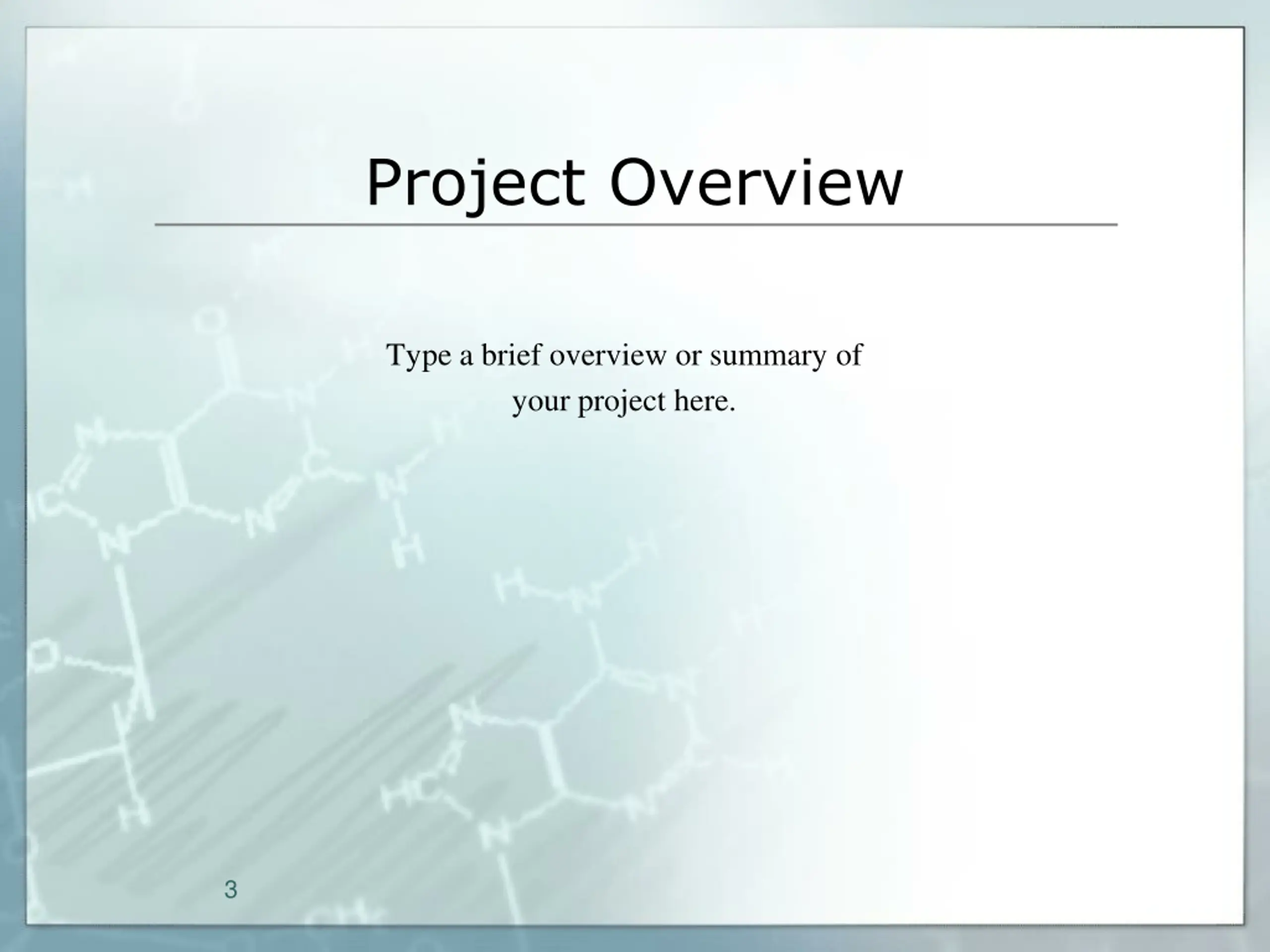 Project Overview

Type a brief overview or summary of your project here.

3